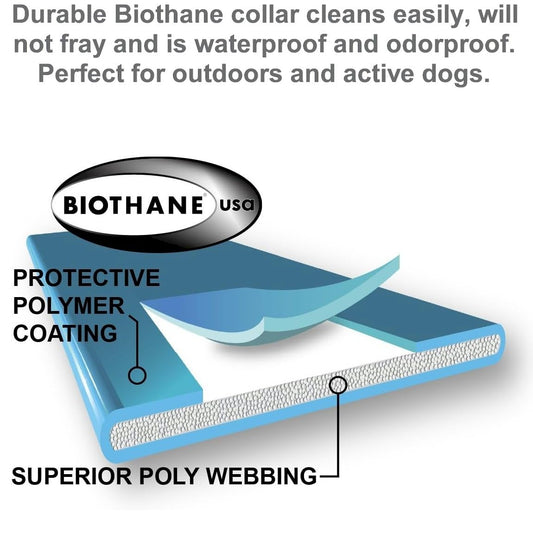 Durable Biothane collar cleans easily, will not fray and is waterproof and odorproof. Perfect for outdoors and active dogs.

BIOTHANE® usa

PROTECTIVE POLYMER COATING

SUPERIOR POLY WEBBING